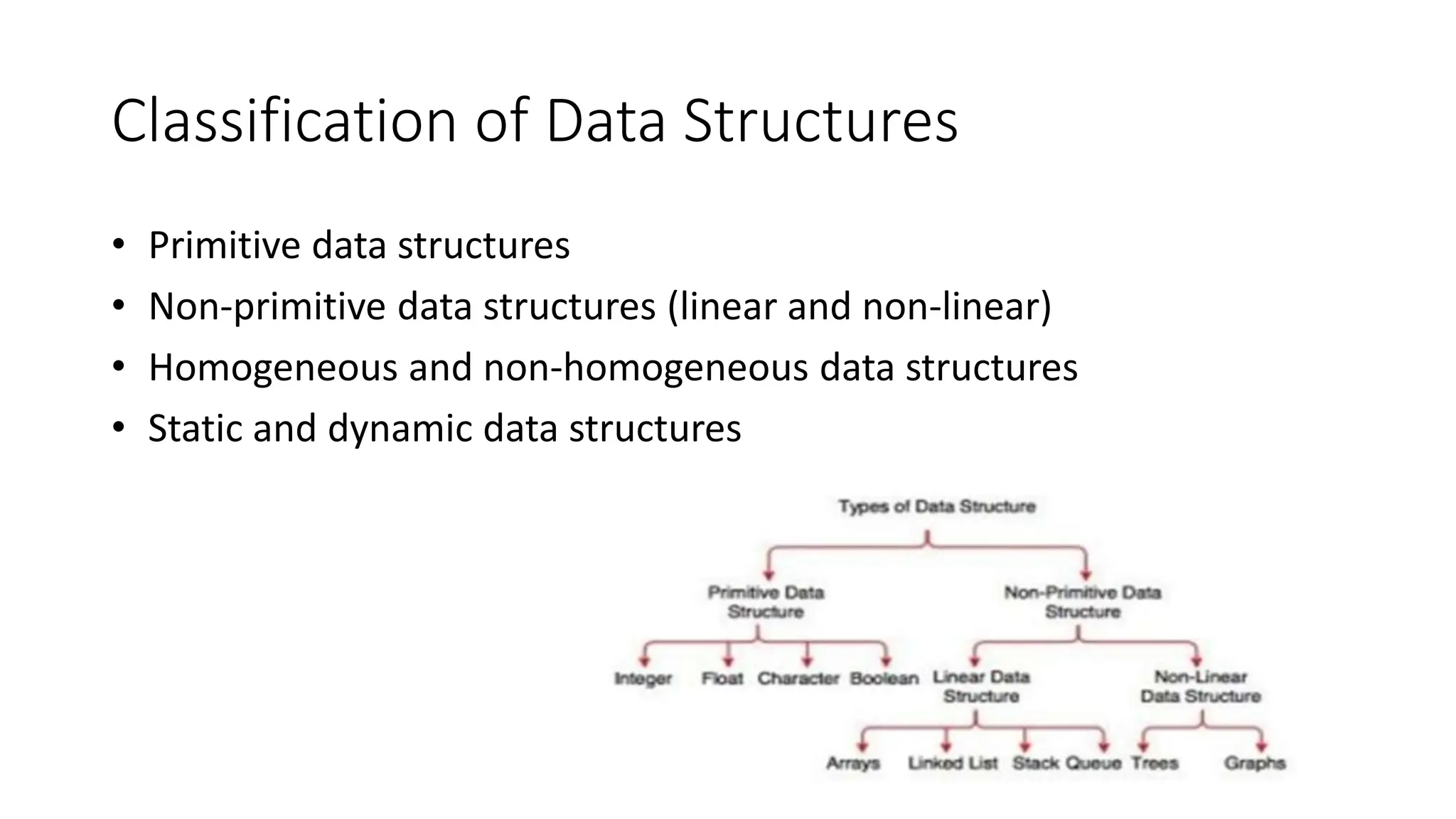 Classification of Data Structures

• Primitive data structures
• Non-primitive data structures (linear and non-linear)
• Homogeneous and non-homogeneous data structures
• Static and dynamic data structures

Types of Data Structure

Primitive Data Structure

Non-Primitive Data Structure

Integer Float Character Boolean

Linear Data Structure

Non-Linear Data Structure

Arrays Linked List Stack Queue

Trees Graphs